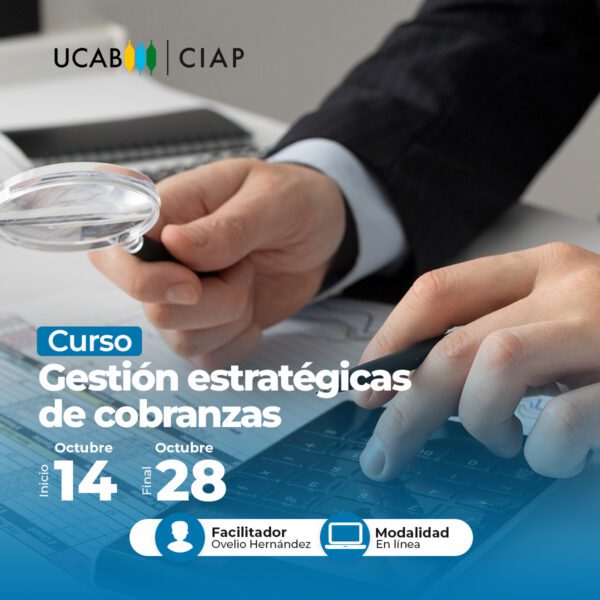 UCAB | CIAP

Curso
Gestión estratégicas de cobranzas

Inicio Octubre 14

Final Octubre 28

Facilitador
Ovelio Hernández

Modalidad
En línea